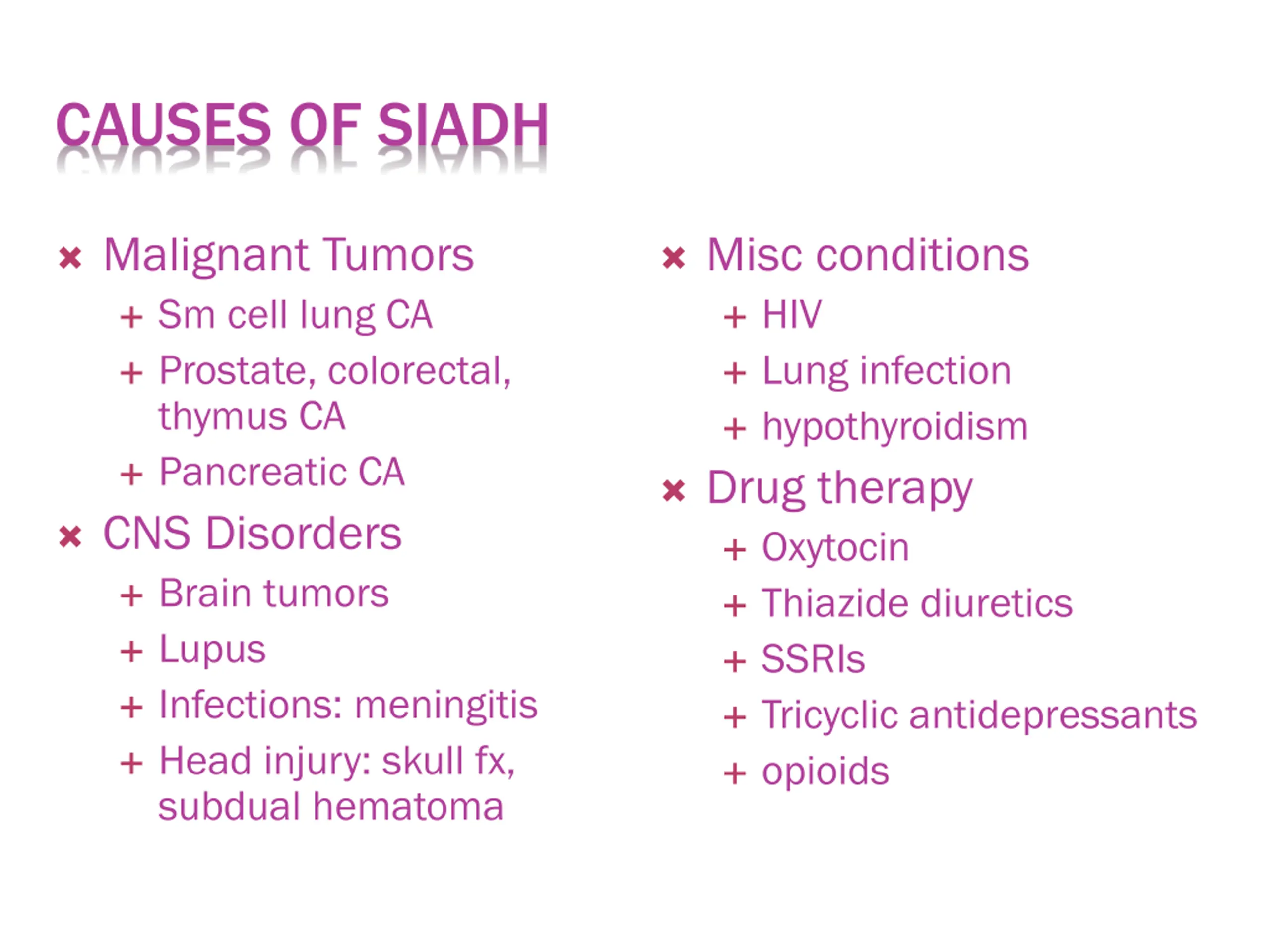 CAUSES OF SIADH

× Malignant Tumors
+ Sm cell lung CA
+ Prostate, colorectal, thymus CA
+ Pancreatic CA

× CNS Disorders
+ Brain tumors
+ Lupus
+ Infections: meningitis
+ Head injury: skull fx, subdual hematoma

× Misc conditions
+ HIV
+ Lung infection
+ hypothyroidism

× Drug therapy
+ Oxytocin
+ Thiazide diuretics
+ SSRIs
+ Tricyclic antidepressants
+ opioids